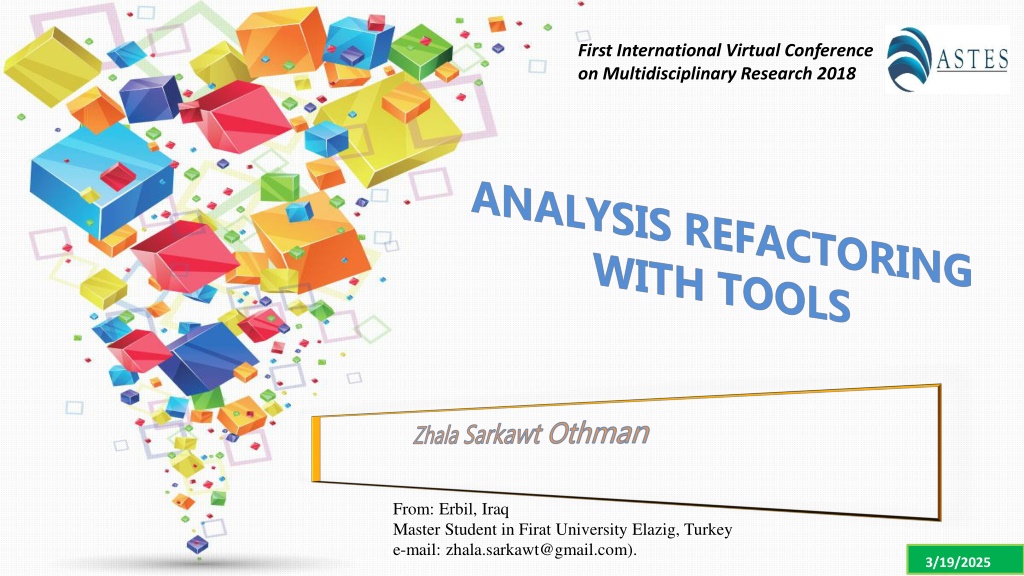 First International Virtual Conference on Multidisciplinary Research 2018

ASTES

ANALYSIS REFACTORING WITH TOOLS

Zhala Sarkawt Othman

From: Erbil, Iraq
Master Student in Firat University Elazig, Turkey
e-mail: zhala.sarkawt@gmail.com).

3/19/2025